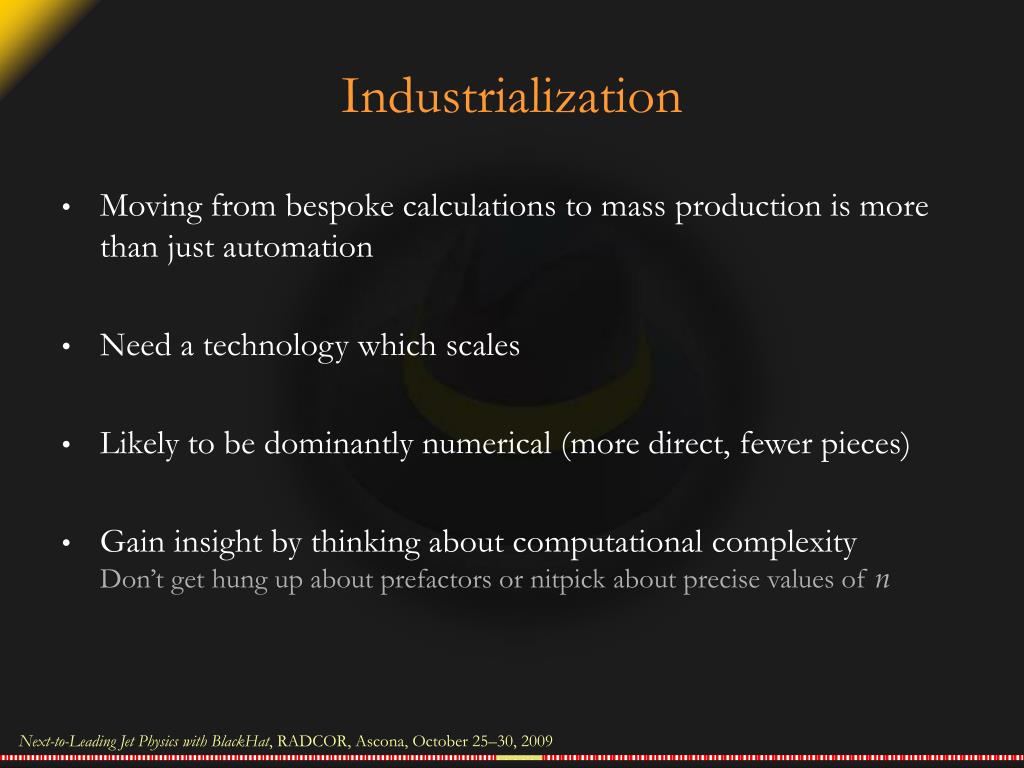 Industrialization

• Moving from bespoke calculations to mass production is more than just automation

• Need a technology which scales

• Likely to be dominantly numerical (more direct, fewer pieces)

• Gain insight by thinking about computational complexity
Don't get hung up about prefactors or nitpick about precise values of $n$

Next-to-Leading Jet Physics with BlackHat, RADCOR, Ascona, October 25–30, 2009